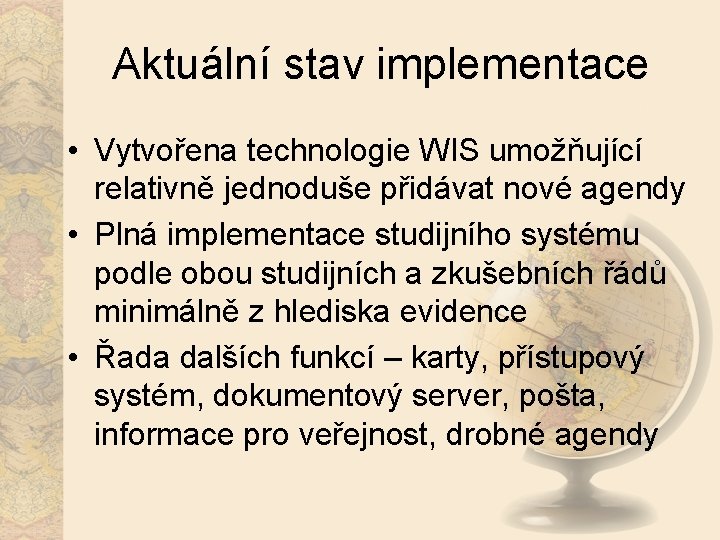 Aktuální stav implementace

• Vytvořena technologie WIS umožňující relativně jednoduše přidávat nové agendy
• Plná implementace studijního systému podle obou studijních a zkušebních řádů minimálně z hlediska evidence
• Řada dalších funkcí – karty, přístupový systém, dokumentový server, pošta, informace pro veřejnost, drobné agendy